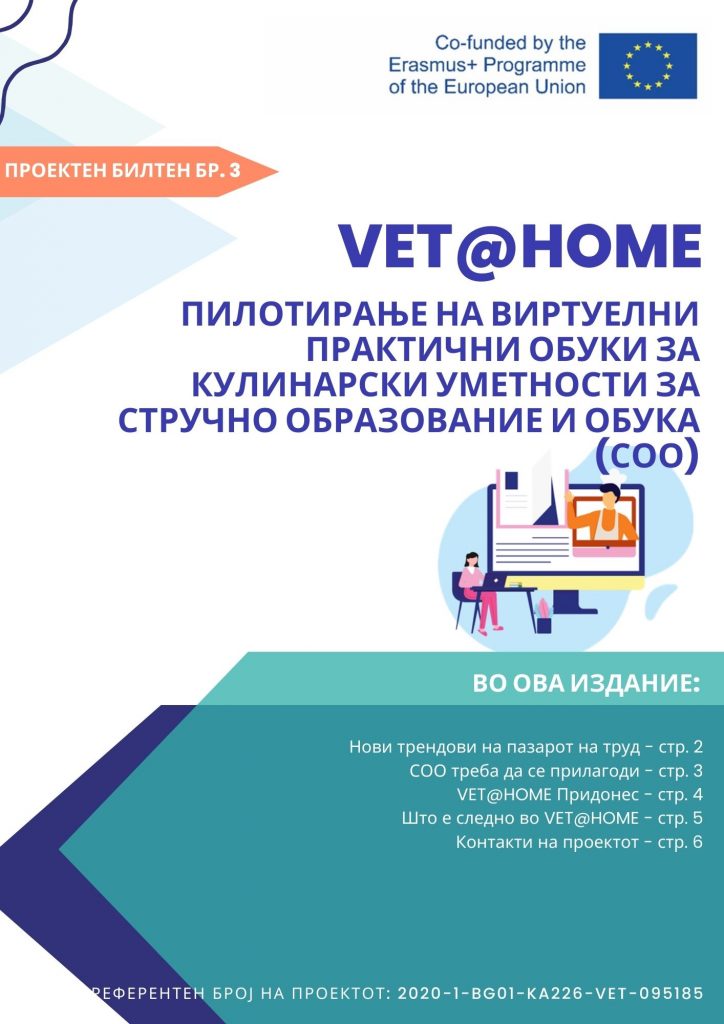 Co-funded by the Erasmus+ Programme of the European Union

ПРОЕКТЕН БИЛТЕН БР. 3

VET@HOME

ПИЛОТИРАЊЕ НА ВИРТУЕЛНИ ПРАКТИЧНИ ОБУКИ ЗА КУЛИНАРСКИ УМЕТНОСТИ ЗА СТРУЧНО ОБРАЗОВАНИЕ И ОБУКА (СОО)

ВО ОВА ИЗДАНИЕ:

Нови трендови на пазарот на труд - стр. 2
СОО треба да се прилагоди - стр. 3
VET@HOME Придонес - стр. 4
Што е следно во VET@HOME - стр. 5
Контакти на проектот - стр. 6

РЕФЕРЕНТЕН БРОЈ НА ПРОЕКТОТ: 2020-1-BG01-KA226-VET-095185